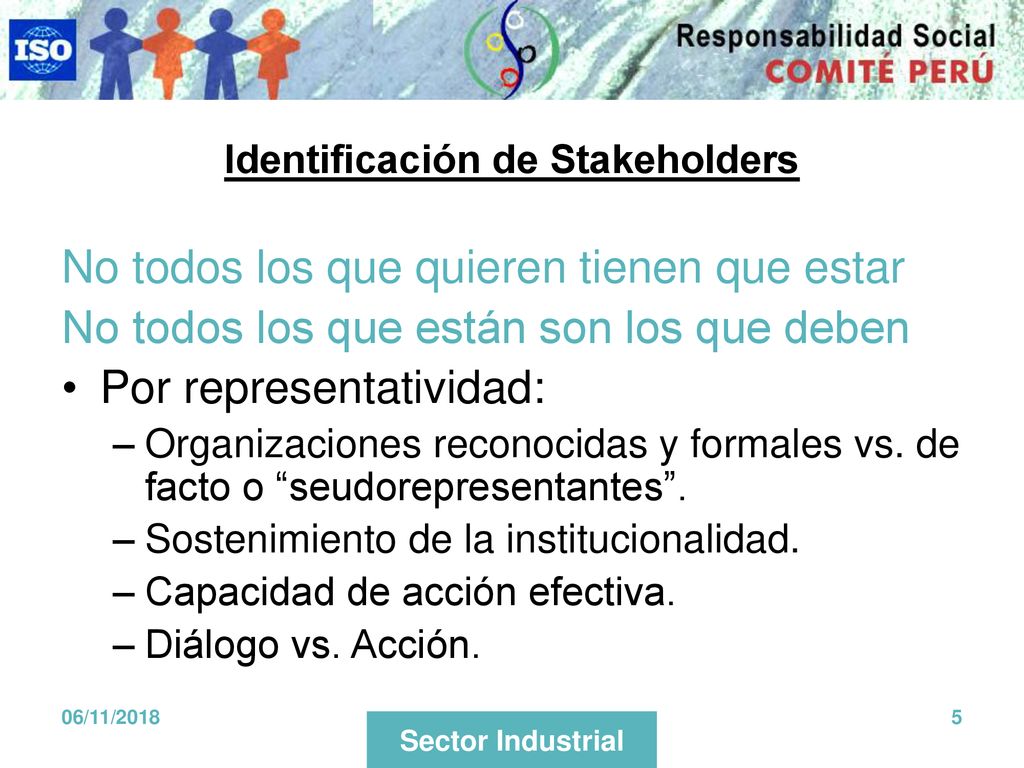 ISO

Responsabilidad Social
COMITÉ PERÚ

Identificación de Stakeholders

No todos los que quieren tienen que estar
No todos los que están son los que deben

• Por representatividad:
– Organizaciones reconocidas y formales vs. de facto o “seudorepresentantes”.
– Sostenimiento de la institucionalidad.
– Capacidad de acción efectiva.
– Diálogo vs. Acción.

06/11/2018

Sector Industrial

5